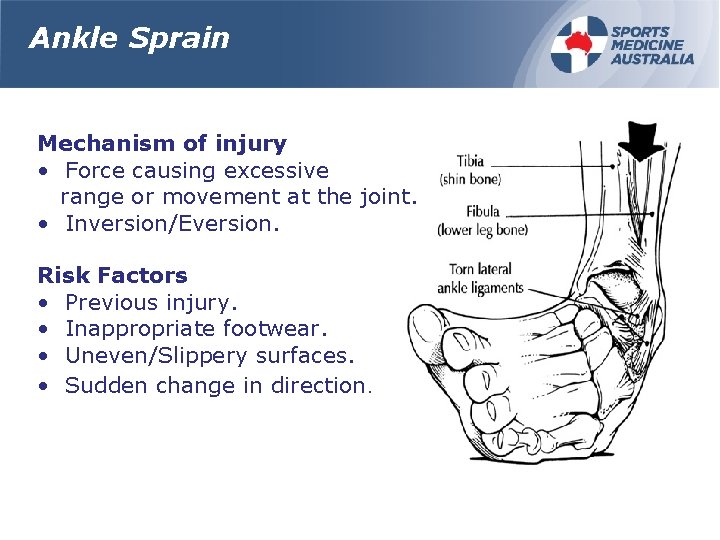 Ankle Sprain

SPORTS MEDICINE AUSTRALIA

Mechanism of injury
• Force causing excessive range or movement at the joint.
• Inversion/Eversion.

Risk Factors
• Previous injury.
• Inappropriate footwear.
• Uneven/Slippery surfaces.
• Sudden change in direction.

Tibia (shin bone)

Fibula (lower leg bone)

Torn lateral ankle ligaments